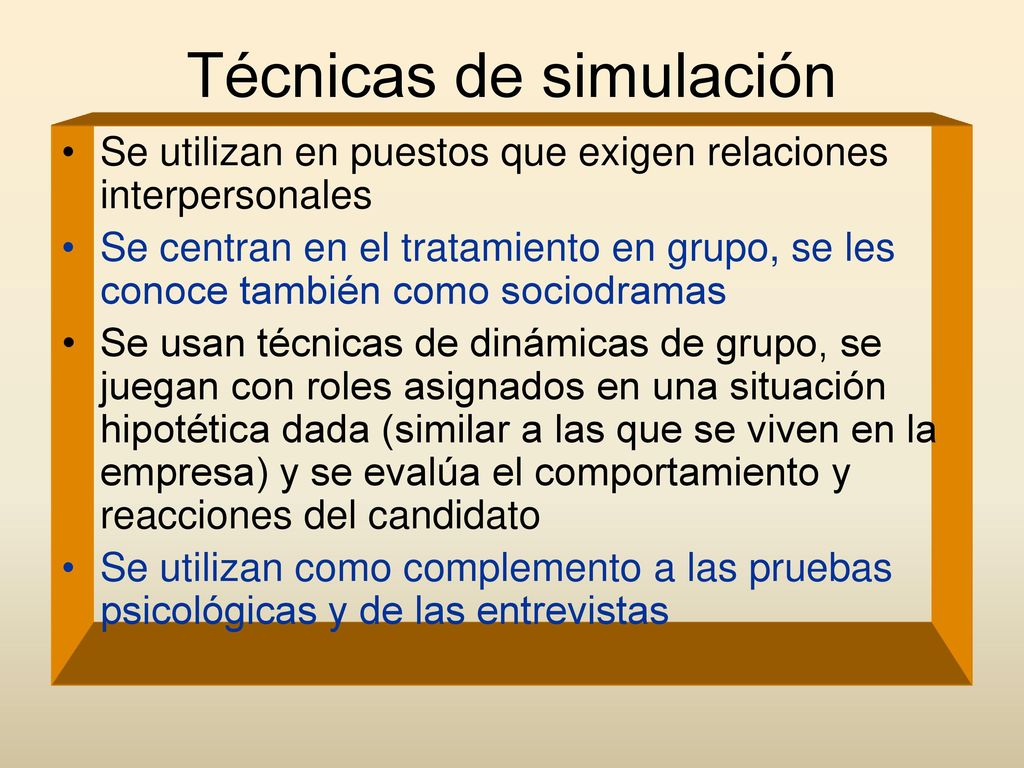 Técnicas de simulación

• Se utilizan en puestos que exigen relaciones interpersonales
• Se centran en el tratamiento en grupo, se les conoce también como sociodramas
• Se usan técnicas de dinámicas de grupo, se juegan con roles asignados en una situación hipotética dada (similar a las que se viven en la empresa) y se evalúa el comportamiento y reacciones del candidato
• Se utilizan como complemento a las pruebas psicológicas y de las entrevistas